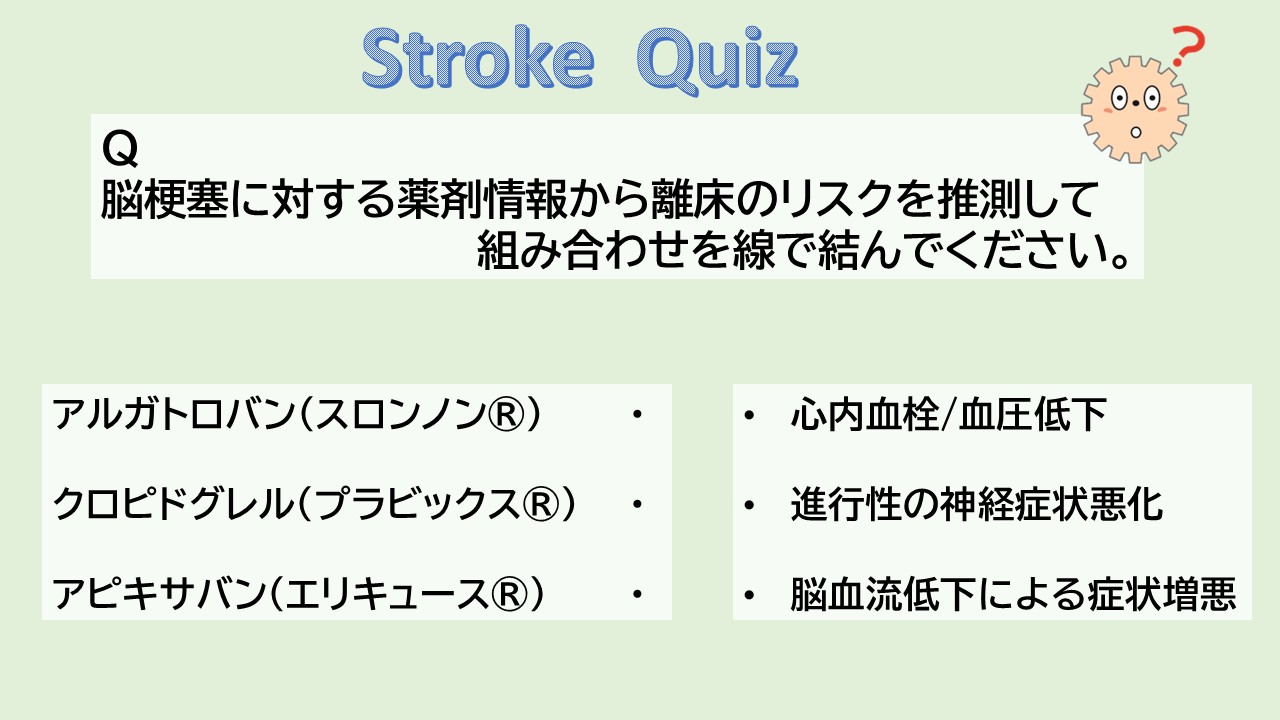 Stroke Quiz

?

Q
脳梗塞に対する薬剤情報から離床のリスクを推測して組み合わせを線で結んでください。

アルガトロバン（スロンノン®） ・
クロピドグレル（プラビックス®） ・
アピキサバン（エリキュース®） ・

・ 心内血栓/血圧低下
・ 進行性の神経症状悪化
・ 脳血流低下による症状増悪